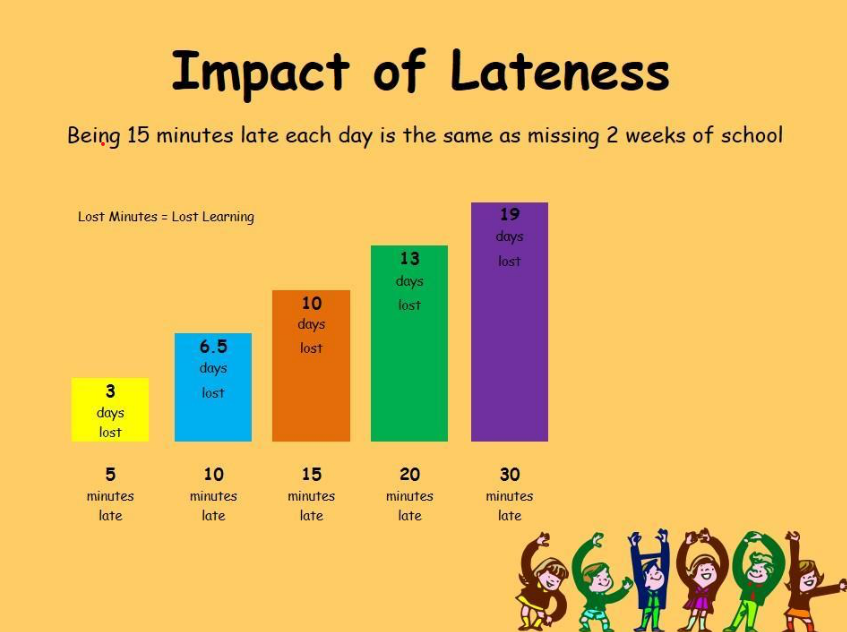 Impact of Lateness

Being 15 minutes late each day is the same as missing 2 weeks of school

Lost Minutes = Lost Learning

3 days lost

6.5 days lost

10 days lost

13 days lost

19 days lost

5 minutes late

10 minutes late

15 minutes late

20 minutes late

30 minutes late

SCHOOL